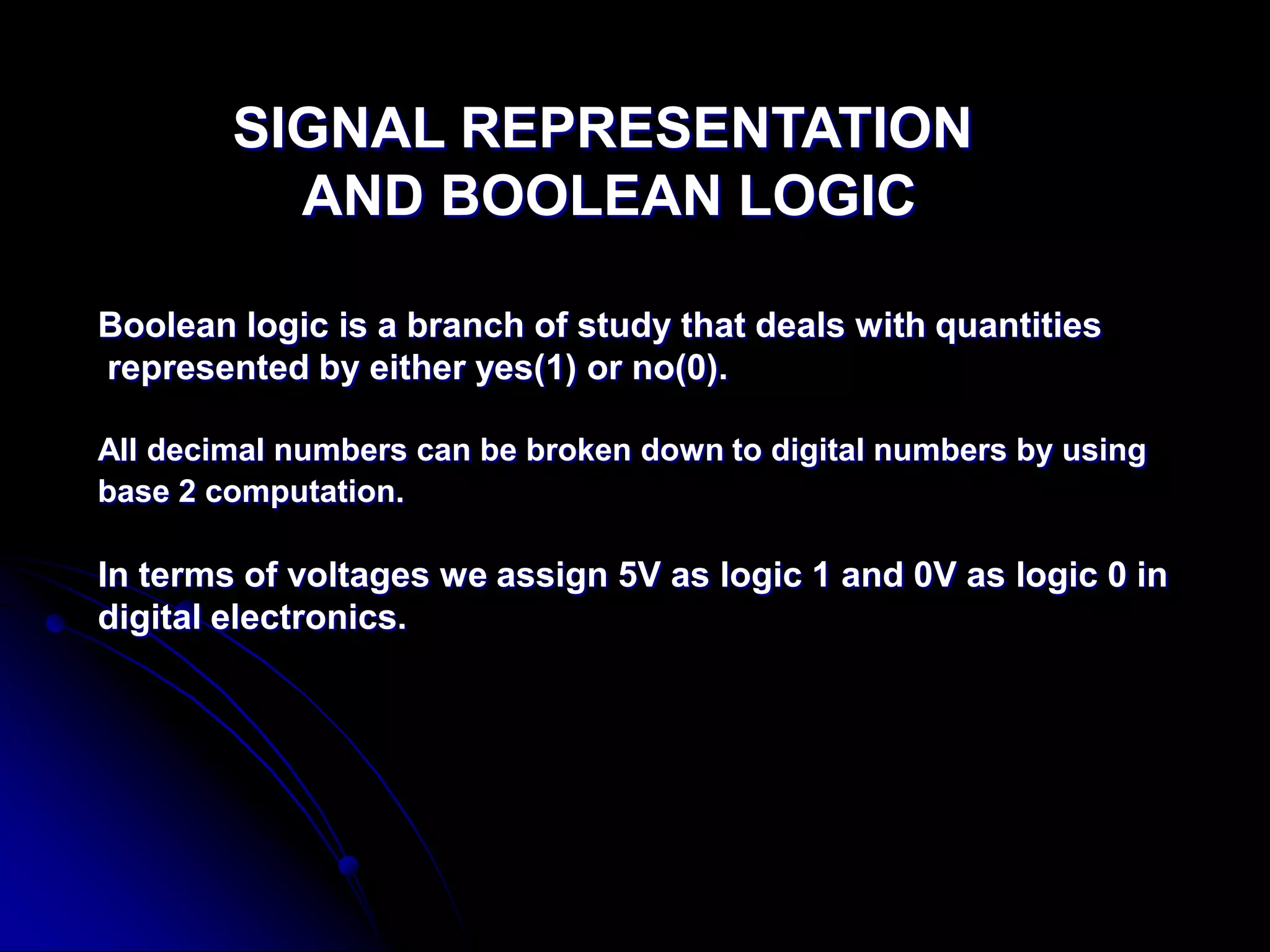 SIGNAL REPRESENTATION
AND BOOLEAN LOGIC

Boolean logic is a branch of study that deals with quantities represented by either yes(1) or no(0).

All decimal numbers can be broken down to digital numbers by using base 2 computation.

In terms of voltages we assign 5V as logic 1 and 0V as logic 0 in digital electronics.